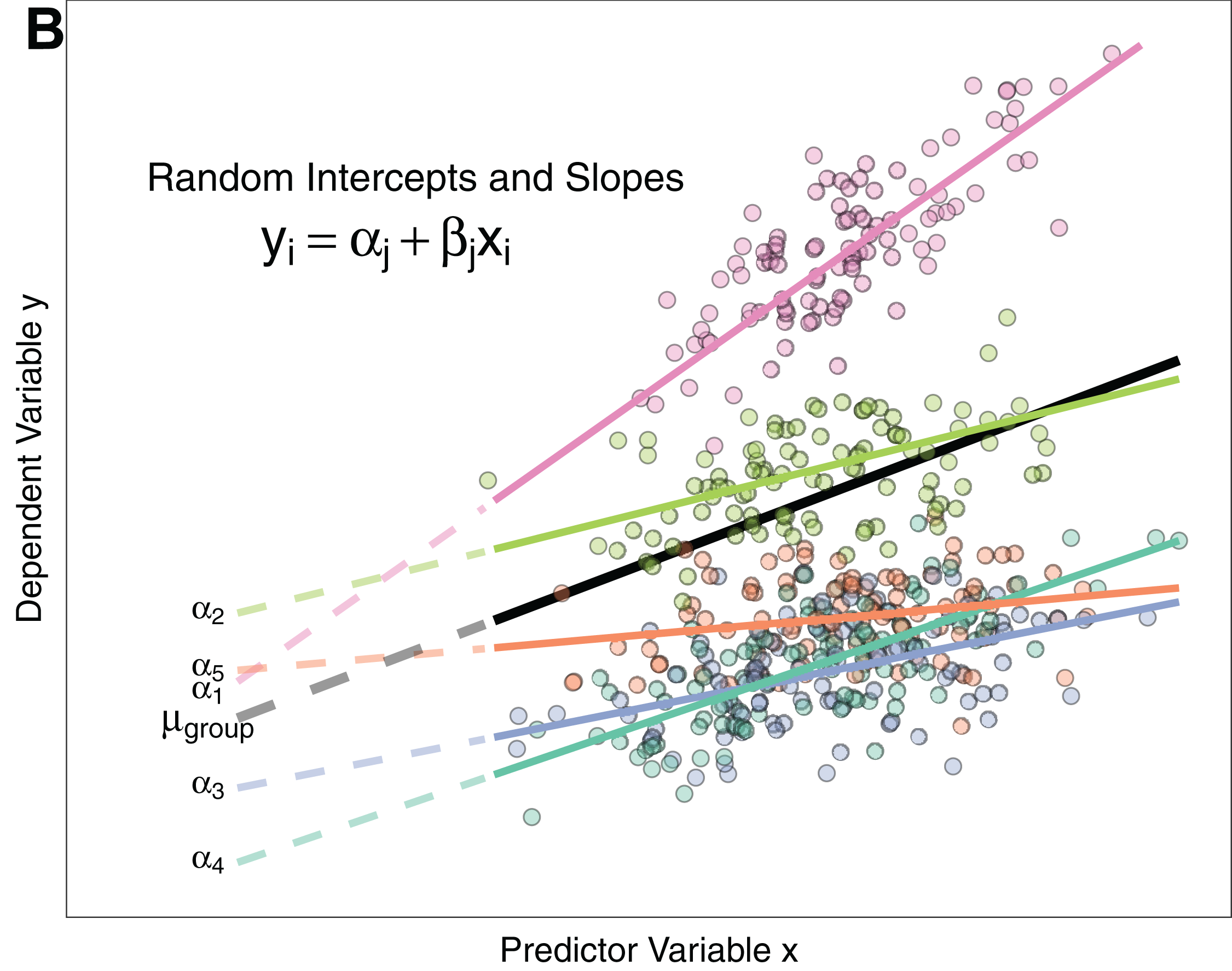 B

Random Intercepts and Slopes

$y_i = \alpha_j + \beta_j x_i$

Dependent Variable y

$\alpha_2$

$\alpha_5$

$\alpha_1$

$\mu_{group}$

$\alpha_3$

$\alpha_4$

Predictor Variable x